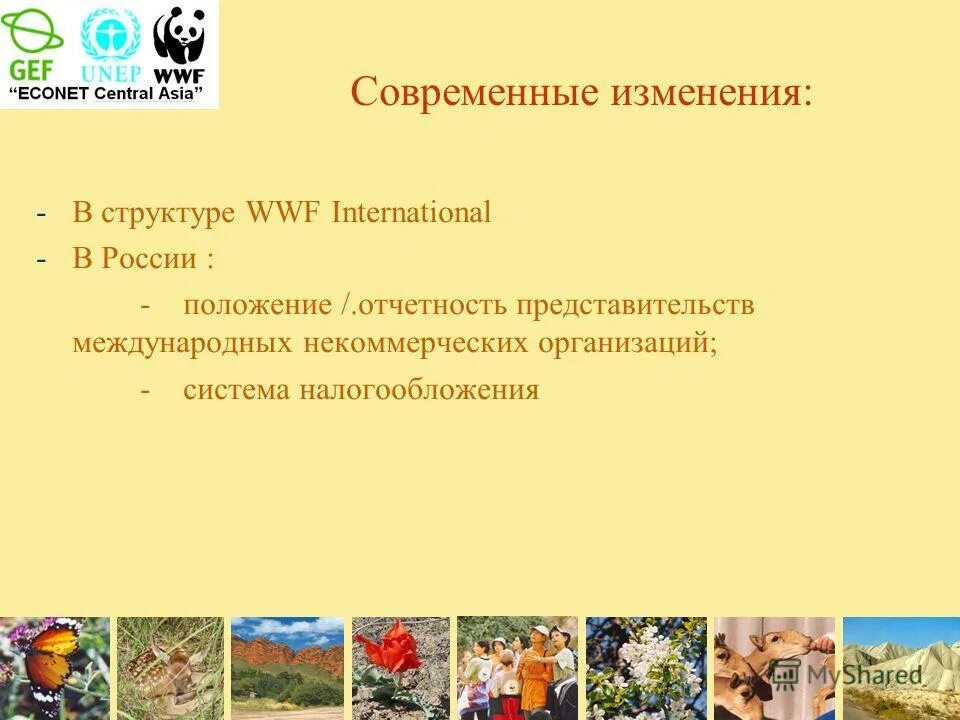 GEF UNEP WWF
"ECONET Central Asia"

Современные изменения:

- В структуре WWF International
- В России :

- положение /.отчетность представительств международных некоммерческих организаций;

- система налогообложения

MyShared